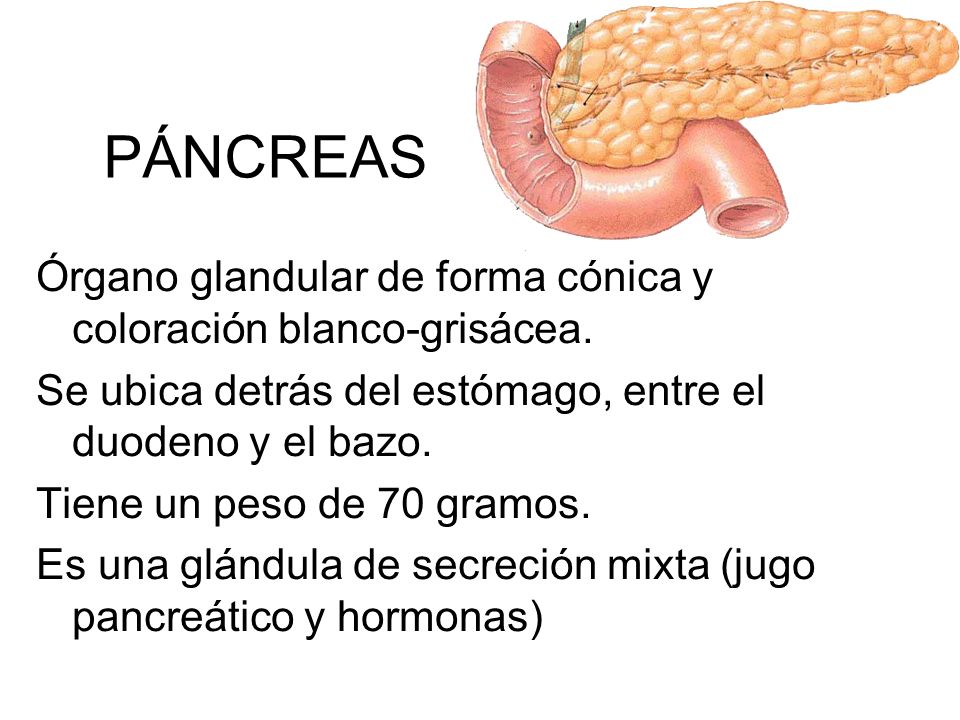 PÁNCREAS

Órgano glandular de forma cónica y coloración blanco-grisácea.

Se ubica detrás del estómago, entre el duodeno y el bazo.

Tiene un peso de 70 gramos.

Es una glándula de secreción mixta (jugo pancreático y hormonas)